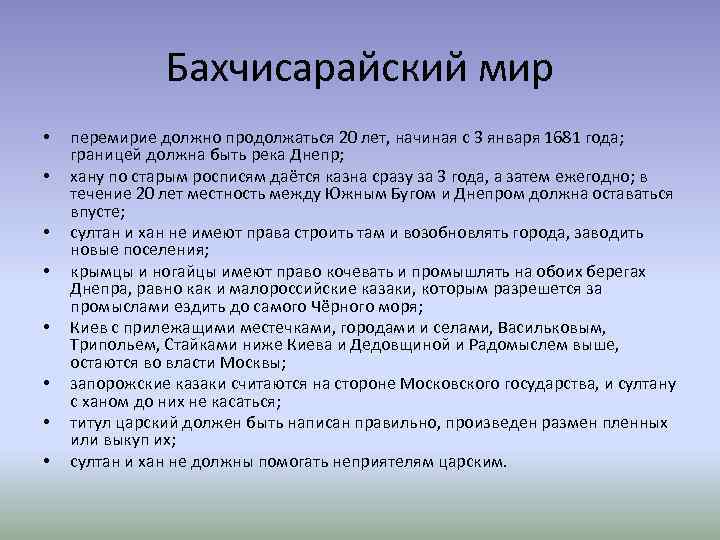 Бахчисарайский мир

• перемирие должно продолжаться 20 лет, начиная с 3 января 1681 года; границей должна быть река Днепр;
• хану по старым росписям даётся казна сразу за 3 года, а затем ежегодно; в течение 20 лет местность между Южным Бугом и Днепром должна оставаться впусте;
• султан и хан не имеют права строить там и возобновлять города, заводить новые поселения;
• крымцы и ногайцы имеют право кочевать и промышлять на обоих берегах Днепра, равно как и малороссийские казаки, которым разрешется за промыслами ездить до самого Чёрного моря;
• Киев с прилежащими местечками, городами и селами, Васильковым, Трипольем, Стайками ниже Киева и Дедовщиной и Радомыслем выше, остаются во власти Москвы;
• запорожские казаки считаются на стороне Московского государства, и султану с ханом до них не касаться;
• титул царский должен быть написан правильно, произведен размен пленных или выкуп их;
• султан и хан не должны помогать неприятелям царским.